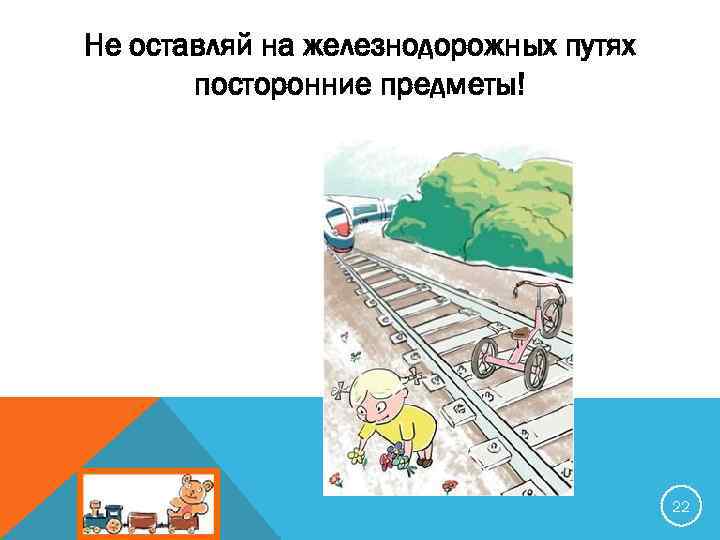 Не оставляй на железнодорожных путях посторонние предметы!

22